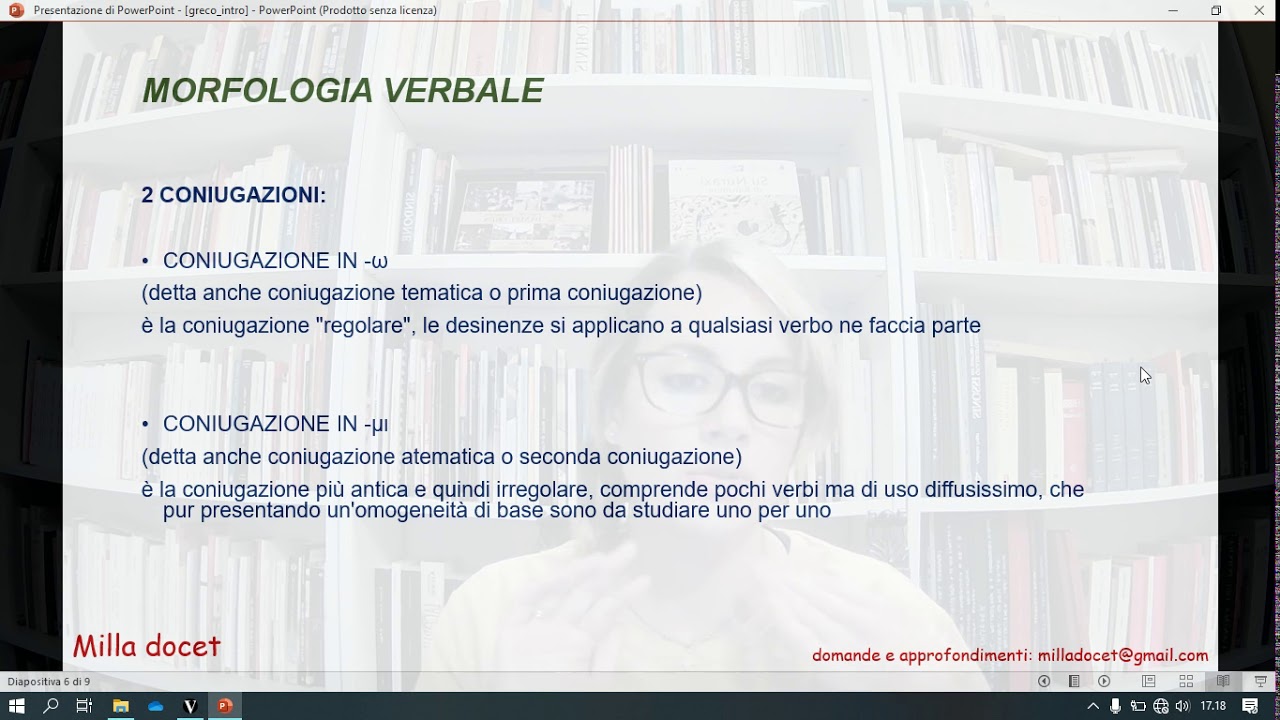 Presentazione di PowerPoint - [greco_intro] - PowerPoint (Prodotto senza licenza)

MORFOLOGIA VERBALE

2 CONIUGAZIONI:

• CONIUGAZIONE IN -ω
(detta anche coniugazione tematica o prima coniugazione)
è la coniugazione "regolare", le desinenze si applicano a qualsiasi verbo ne faccia parte

• CONIUGAZIONE IN -μι
(detta anche coniugazione atematica o seconda coniugazione)
è la coniugazione più antica e quindi irregolare, comprende pochi verbi ma di uso diffusissimo, che pur presentando un'omogeneità di base sono da studiare uno per uno

Milla docet

domande e approfondimenti: milladocet@gmail.com

Diapositiva 6 di 9

17.18